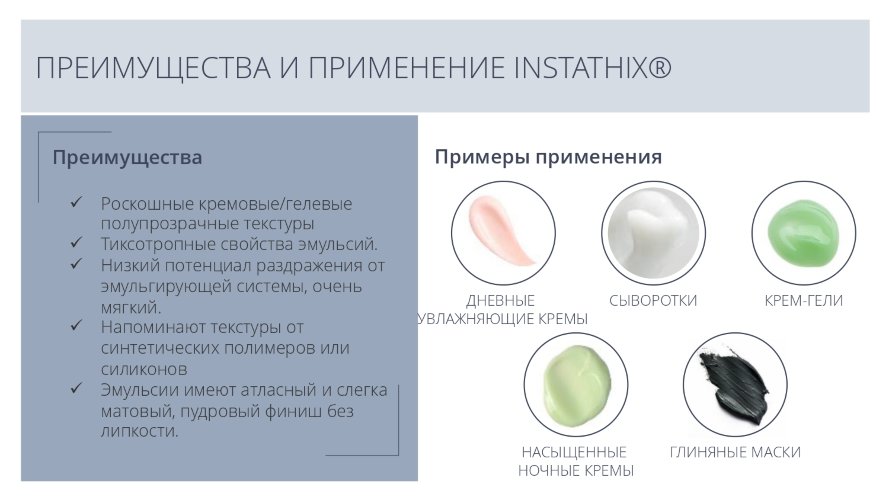 ПРЕИМУЩЕСТВА И ПРИМЕНЕНИЕ INSTATHIX®

Преимущества

✓ Роскошные кремовые/гелевые полупрозрачные текстуры
✓ Тиксотропные свойства эмульсий.
✓ Низкий потенциал раздражения от эмульгирующей системы, очень мягкий.
✓ Напоминают текстуры от синтетических полимеров или силиконов
✓ Эмульсии имеют атласный и слегка матовый, пудровый финиш без липкости.

Примеры применения

ДНЕВНЫЕ УВЛАЖНЯЮЩИЕ КРЕМЫ

СЫВОРОТКИ

КРЕМ-ГЕЛИ

НАСЫЩЕННЫЕ НОЧНЫЕ КРЕМЫ

ГЛИНЯНЫЕ МАСКИ